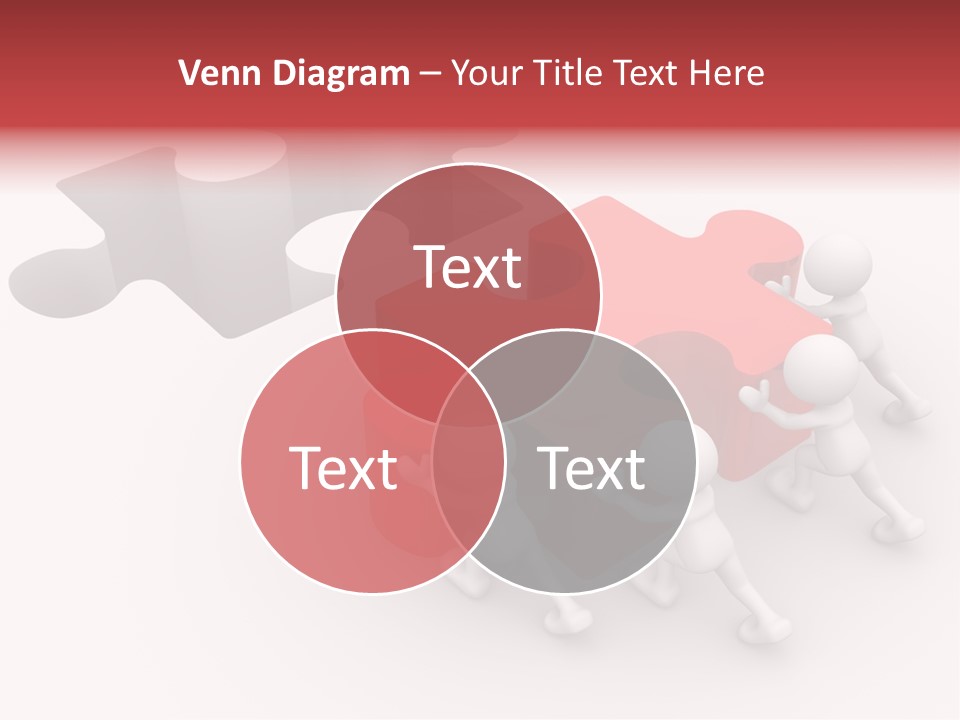 Venn Diagram – Your Title Text Here

Text

Text

Text